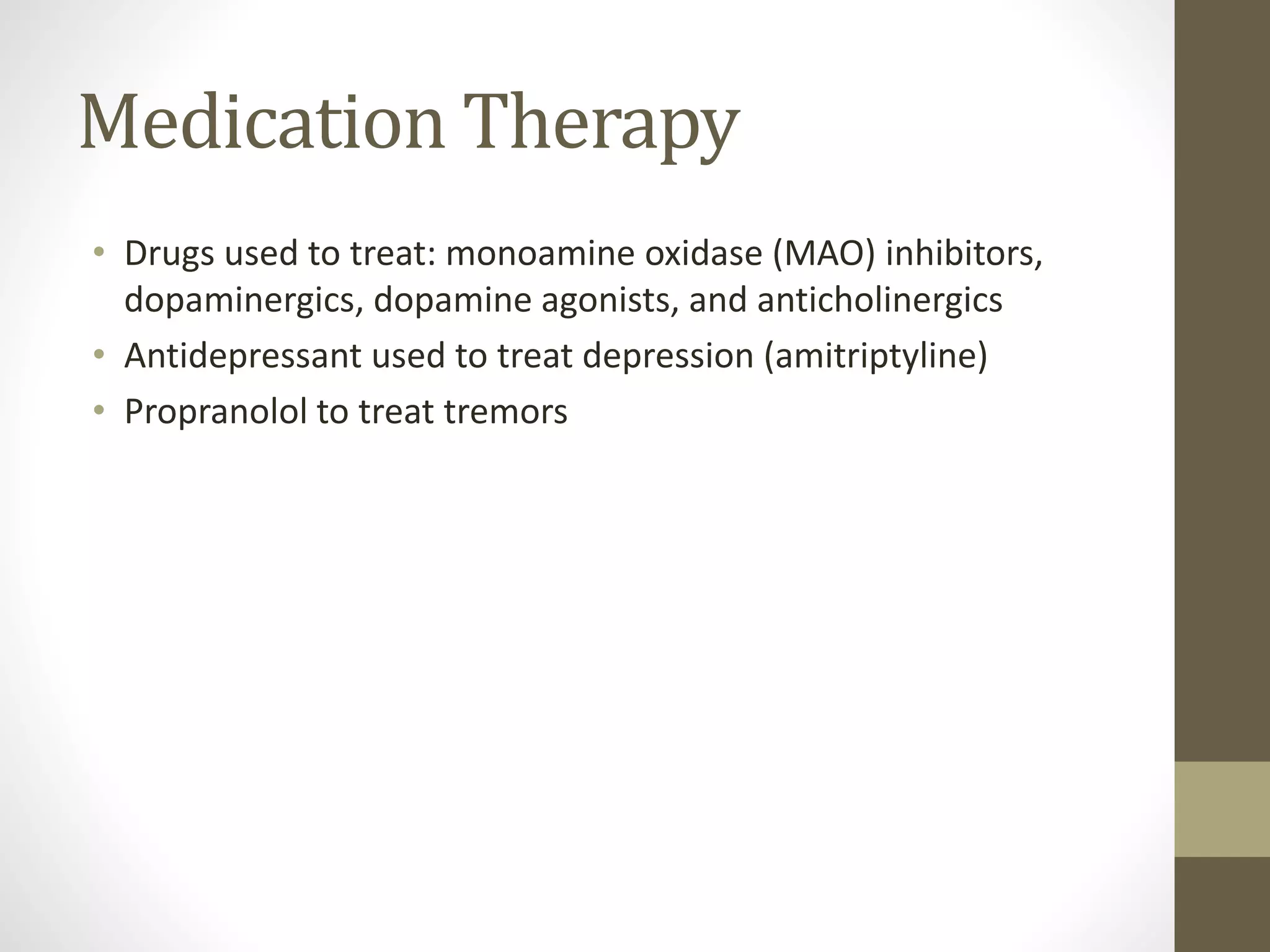 Medication Therapy

• Drugs used to treat: monoamine oxidase (MAO) inhibitors, dopaminergics, dopamine agonists, and anticholinergics
• Antidepressant used to treat depression (amitriptyline)
• Propranolol to treat tremors